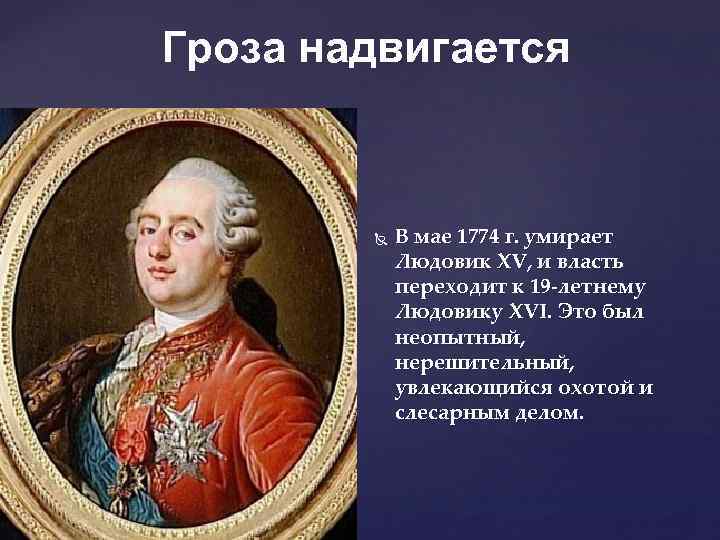 Гроза надвигается

В мае 1774 г. умирает Людовик XV, и власть переходит к 19-летнему Людовику XVI. Это был неопытный, нерешительный, увлекающийся охотой и слесарным делом.